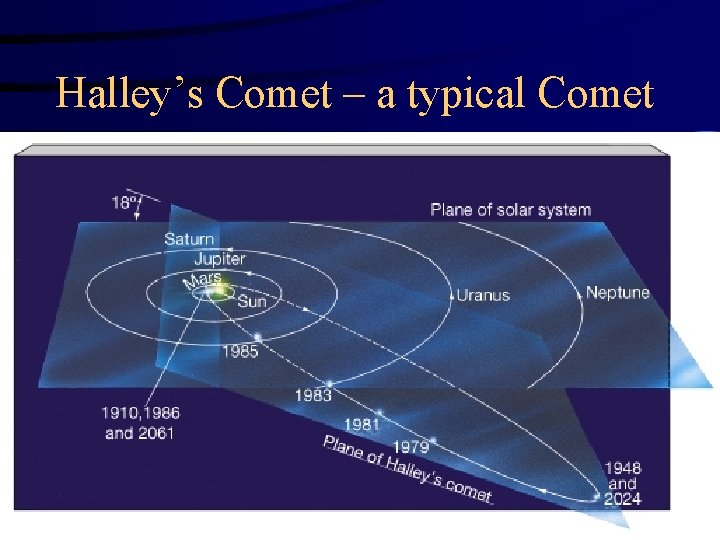 Halley's Comet – a typical Comet

18°

Plane of solar system

Saturn

Jupiter

Mars

Sun

Uranus

Neptune

1985

1983

1981

1979

1910,1986 and 2061

Plane of Halley's comet

1948 and 2024